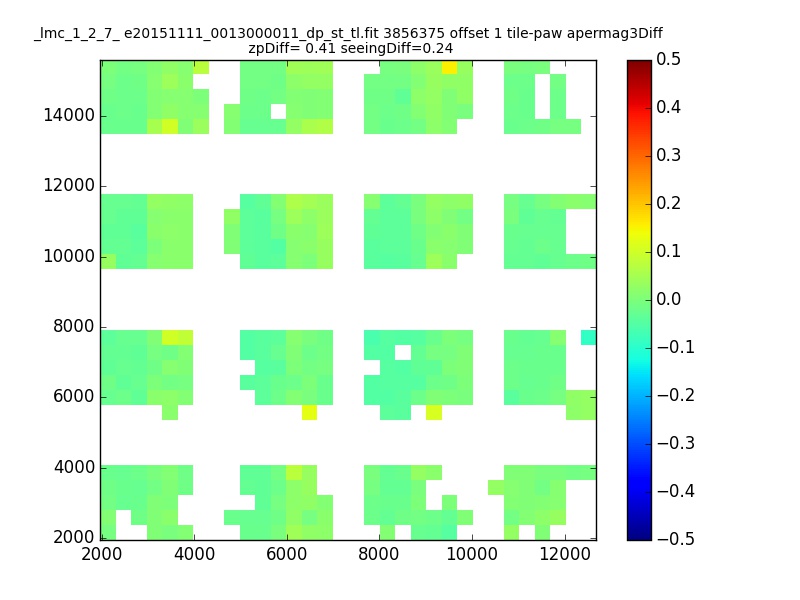 _lmc_1_2_7_ e20151111_0013000011_dp_st_tl.fit 3856375 offset 1 tile-paw apermag3Diff
zpDiff= 0.41 seeingDiff=0.24

14000
12000
10000
8000
6000
4000
2000

2000 4000 6000 8000 10000 12000

0.5
0.4
0.3
0.2
0.1
0.0
−0.1
−0.2
−0.3
−0.4
−0.5